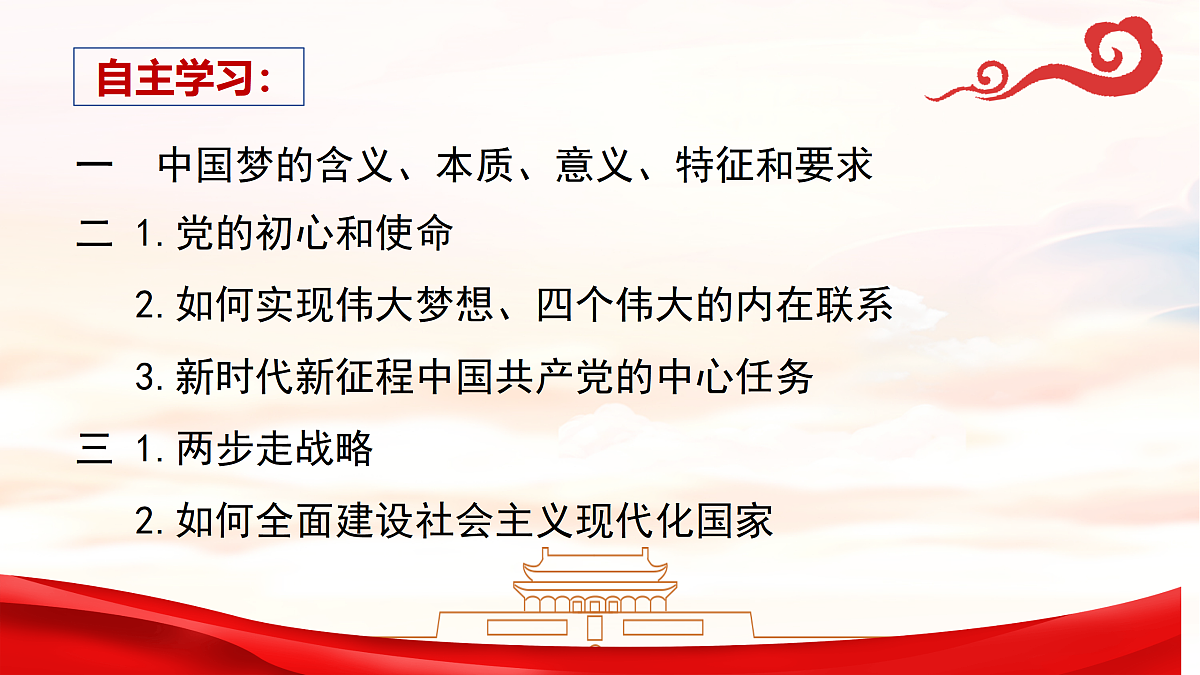 自主学习：

一　中国梦的含义、本质、意义、特征和要求

二 1.党的初心和使命

2.如何实现伟大梦想、四个伟大的内在联系

3.新时代新征程中国共产党的中心任务

三 1.两步走战略

2.如何全面建设社会主义现代化国家